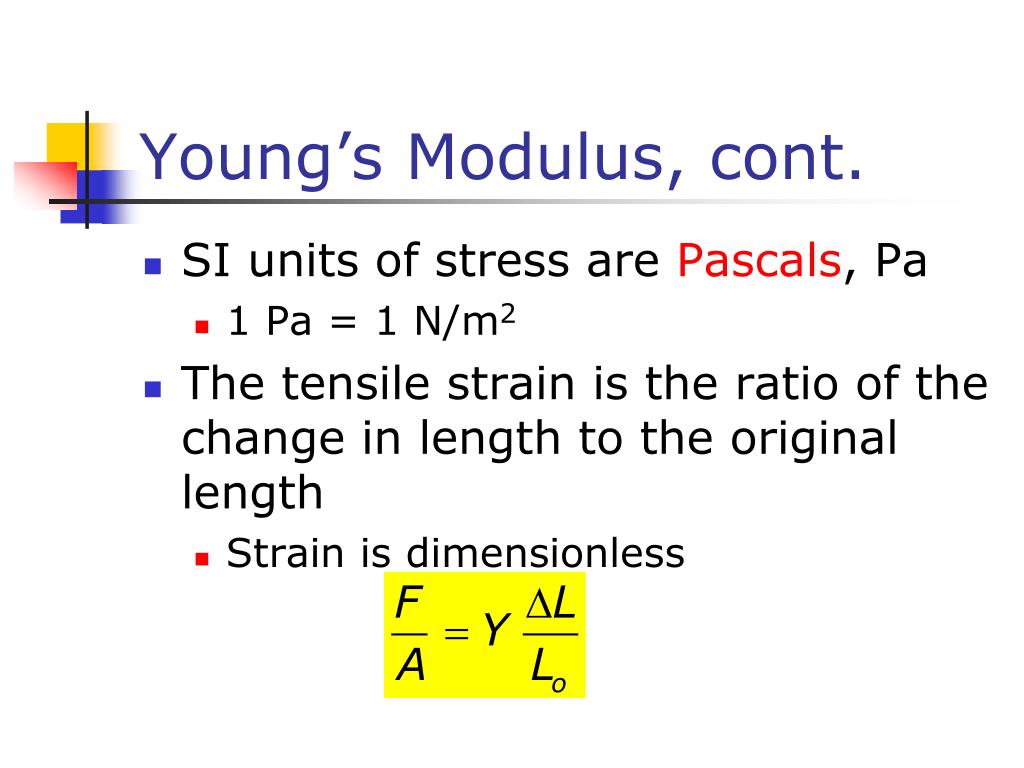 Young’s Modulus, cont.

- SI units of stress are Pascals, Pa
  - 1 Pa = 1 N/m$^2$
- The tensile strain is the ratio of the change in length to the original length
  - Strain is dimensionless

$\frac{F}{A} = Y \frac{\Delta L}{L_o}$